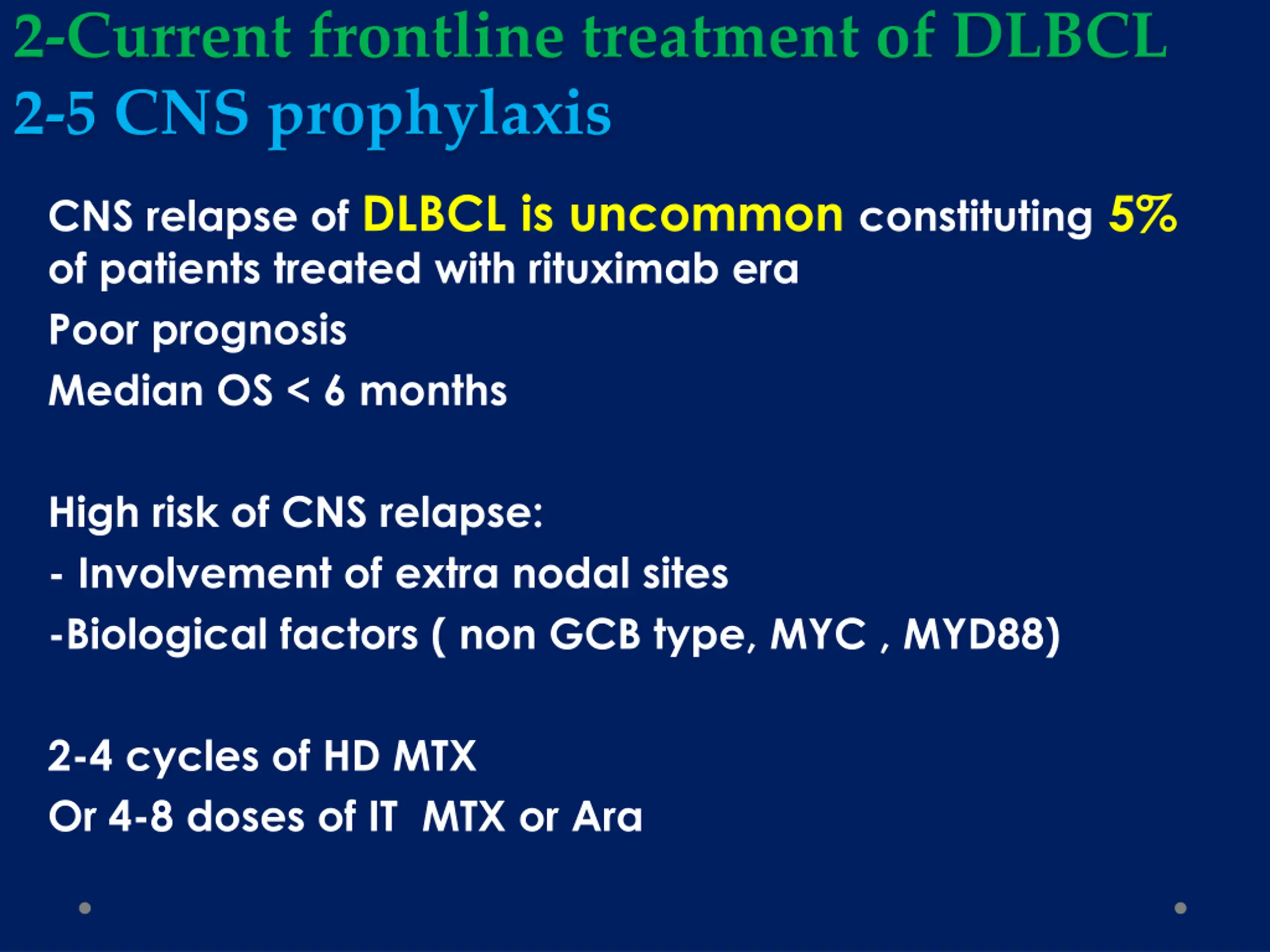 2-Current frontline treatment of DLBCL
2-5 CNS prophylaxis

CNS relapse of DLBCL is uncommon constituting 5% of patients treated with rituximab era

Poor prognosis

Median OS < 6 months

High risk of CNS relapse:

- Involvement of extra nodal sites

-Biological factors ( non GCB type, MYC , MYD88)

2-4 cycles of HD MTX

Or 4-8 doses of IT MTX or Ara